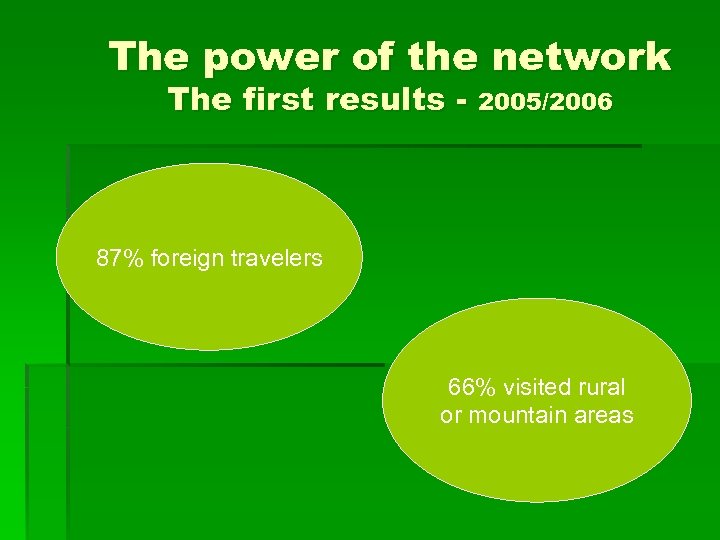 The power of the network
The first results - 2005/2006

87% foreign travelers

66% visited rural or mountain areas